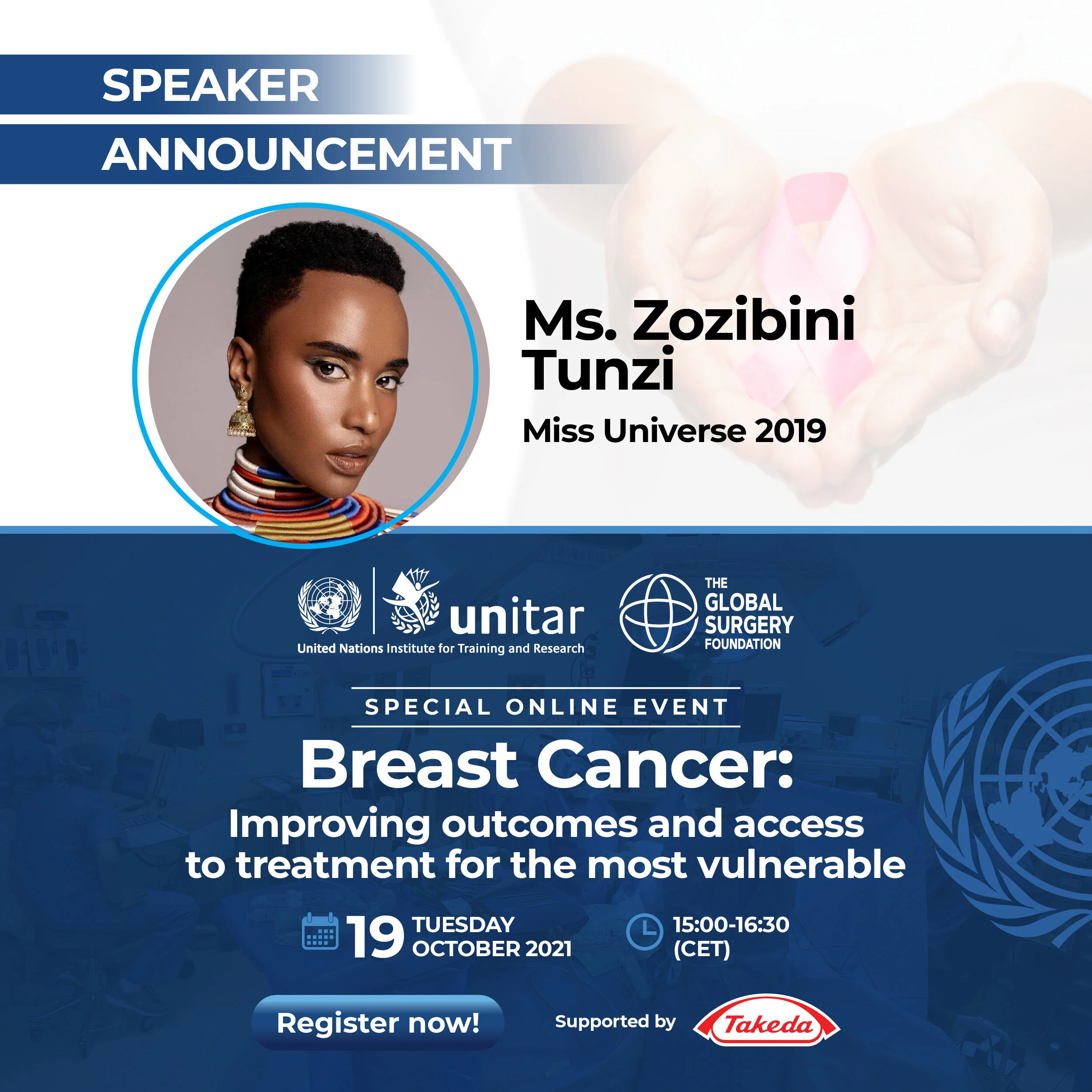 SPEAKER
ANNOUNCEMENT

Ms. Zozibini Tunzi

Miss Universe 2019

unitar
United Nations Institute for Training and Research

THE GLOBAL SURGERY FOUNDATION

SPECIAL ONLINE EVENT

Breast Cancer:
Improving outcomes and access to treatment for the most vulnerable

19 TUESDAY OCTOBER 2021

15:00-16:30 (CET)

Register now!

Supported by Takeda